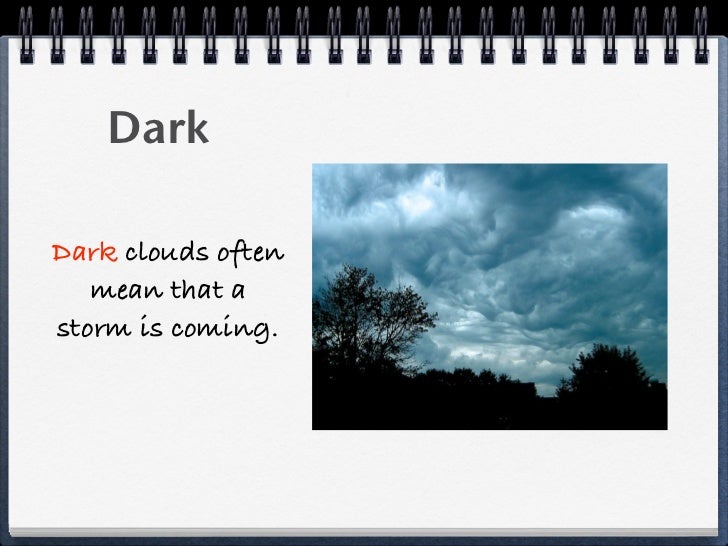 Dark

Dark clouds often mean that a storm is coming.